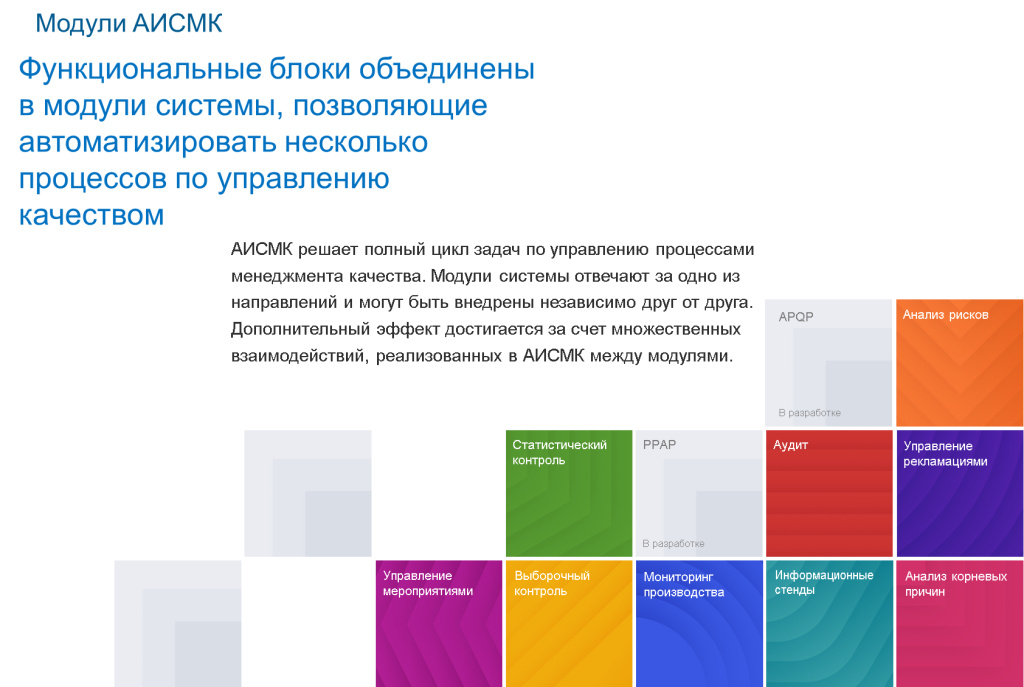 Модули АИСМК

Функциональные блоки объединены в модули системы, позволяющие автоматизировать несколько процессов по управлению качеством

АИСМК решает полный цикл задач по управлению процессами менеджмента качества. Модули системы отвечают за одно из направлений и могут быть внедрены независимо друг от друга. Дополнительный эффект достигается за счет множественных взаимодействий, реализованных в АИСМК между модулями.

APQP
В разработке

Анализ рисков

Статистический контроль

PPAP
В разработке

Аудит

Управление рекламациями

Управление мероприятиями

Выборочный контроль

Мониторинг производства

Информационные стенды

Анализ корневых причин